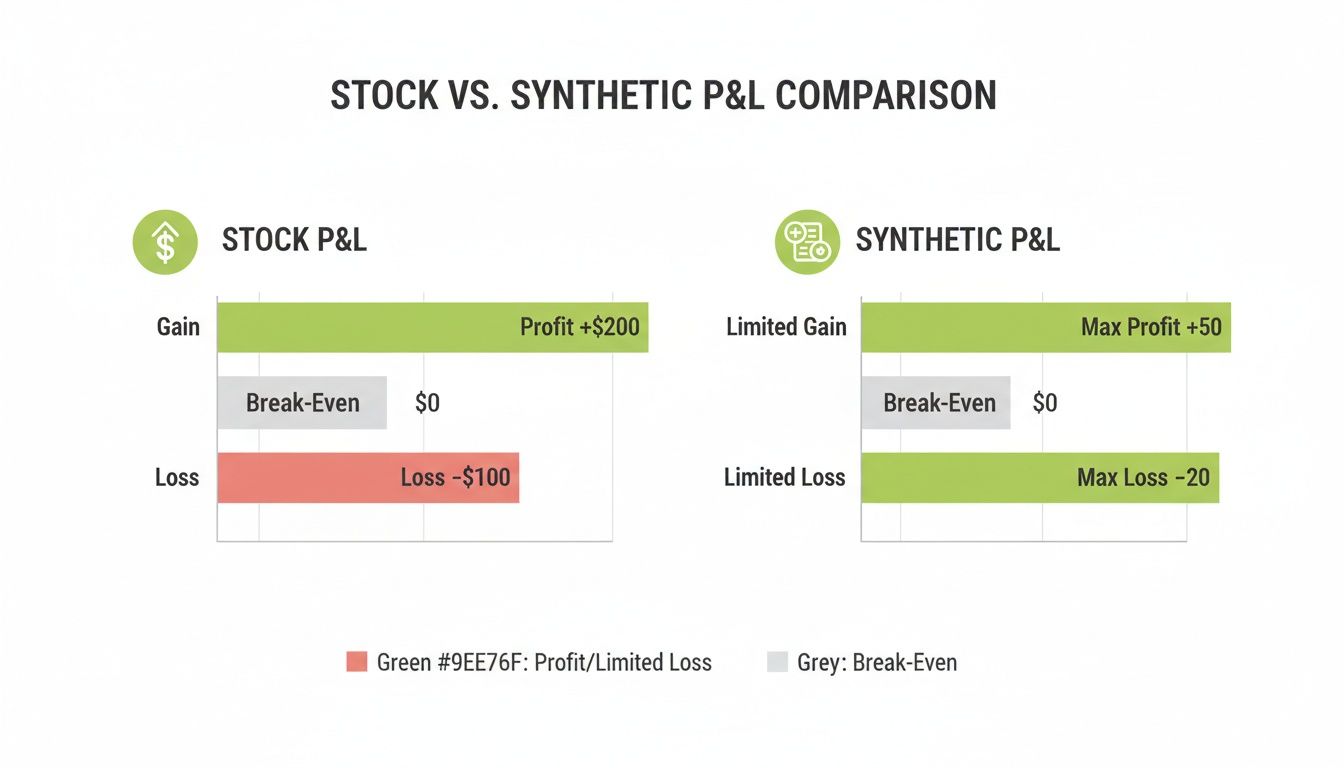 STOCK VS. SYNTHETIC P&L COMPARISON

STOCK P&L

Gain
Profit +$200
Break-Even
$0
Loss
Loss -$100

SYNTHETIC P&L

Limited Gain
Max Profit +50
Break-Even
$0
Limited Loss
Max Loss -20

Green #9EE76F: Profit/Limited Loss
Grey: Break-Even